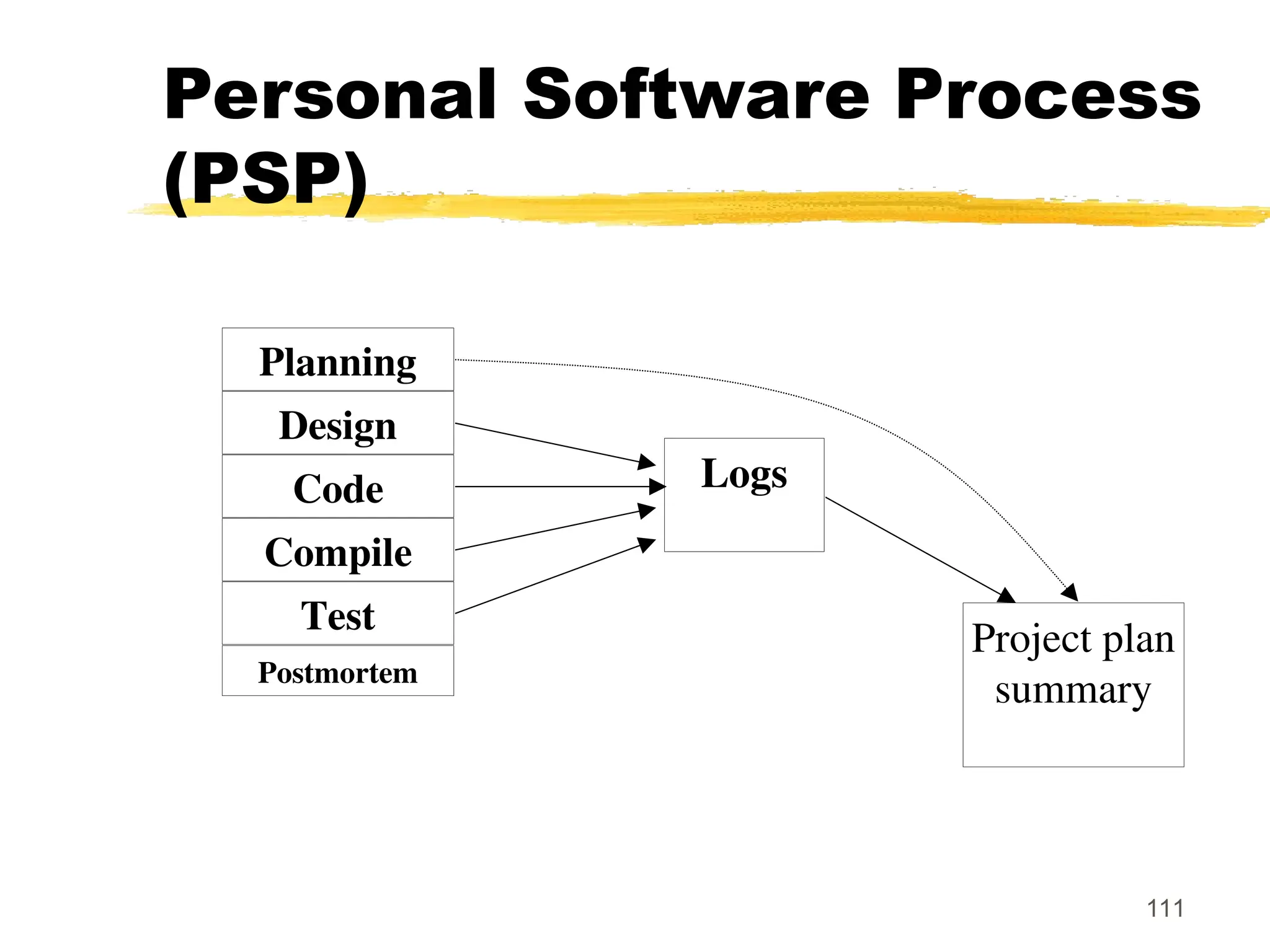 Personal Software Process (PSP)

Planning
Design
Code
Compile
Test
Postmortem

Logs

Project plan summary

111